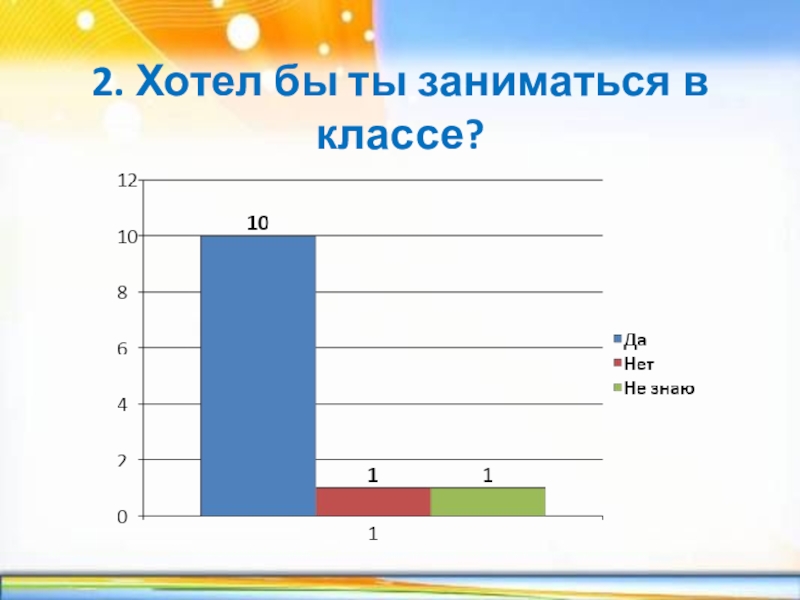 2. Хотел бы ты заниматься в классе?

12
10
8
6
4
2
0

10
1
1

1

Да
Нет
Не знаю